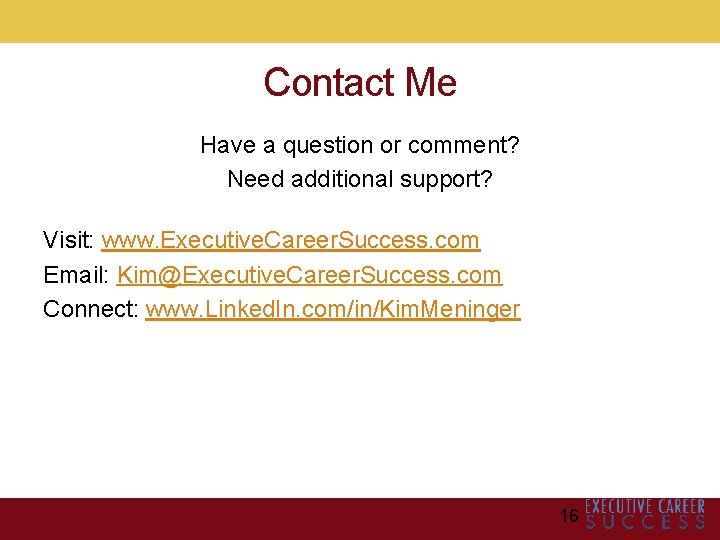 Contact Me

Have a question or comment?
Need additional support?

Visit: www.ExecutiveCareerSuccess.com
Email: Kim@ExecutiveCareerSuccess.com
Connect: www.LinkedIn.com/in/KimMeninger

16

EXECUTIVE CAREER
SUCCESS